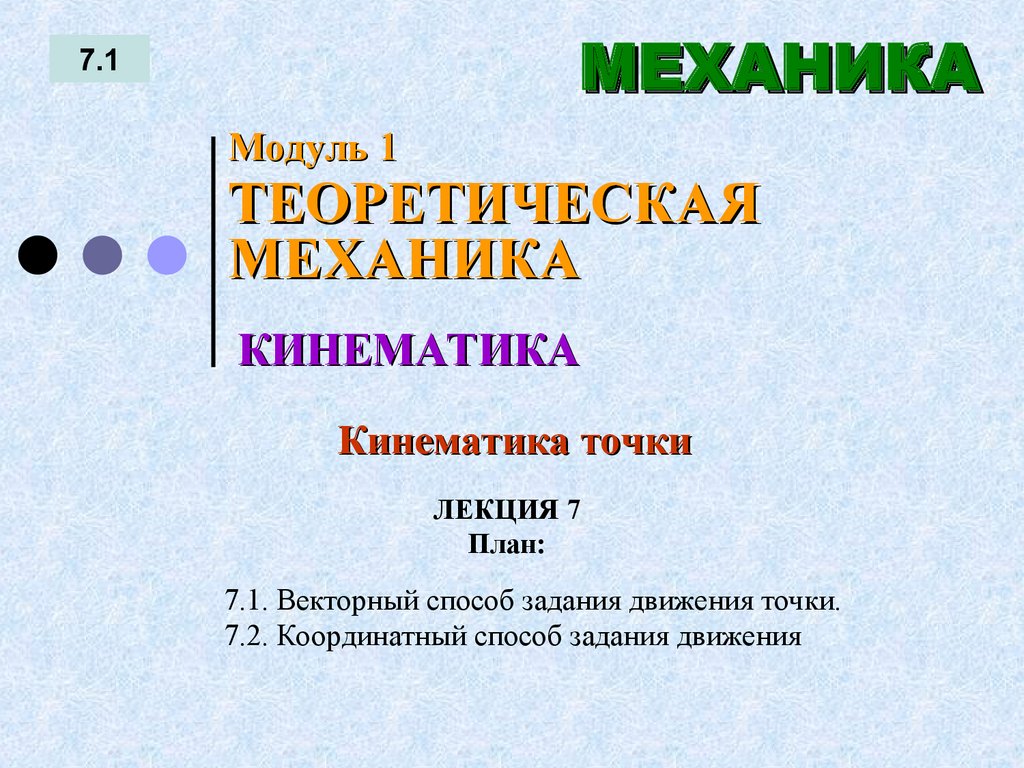 7.1

МЕХАНИКА

Модуль 1
ТЕОРЕТИЧЕСКАЯ МЕХАНИКА

КИНЕМАТИКА

Кинематика точки

ЛЕКЦИЯ 7
План:

7.1. Векторный способ задания движения точки.
7.2. Координатный способ задания движения